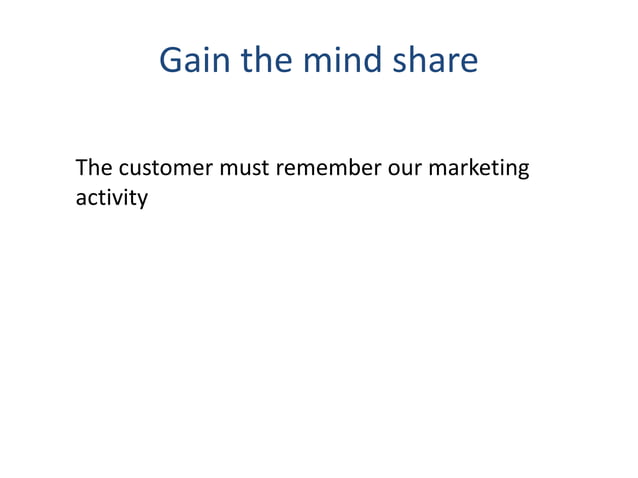 Gain the mind share

The customer must remember our marketing activity